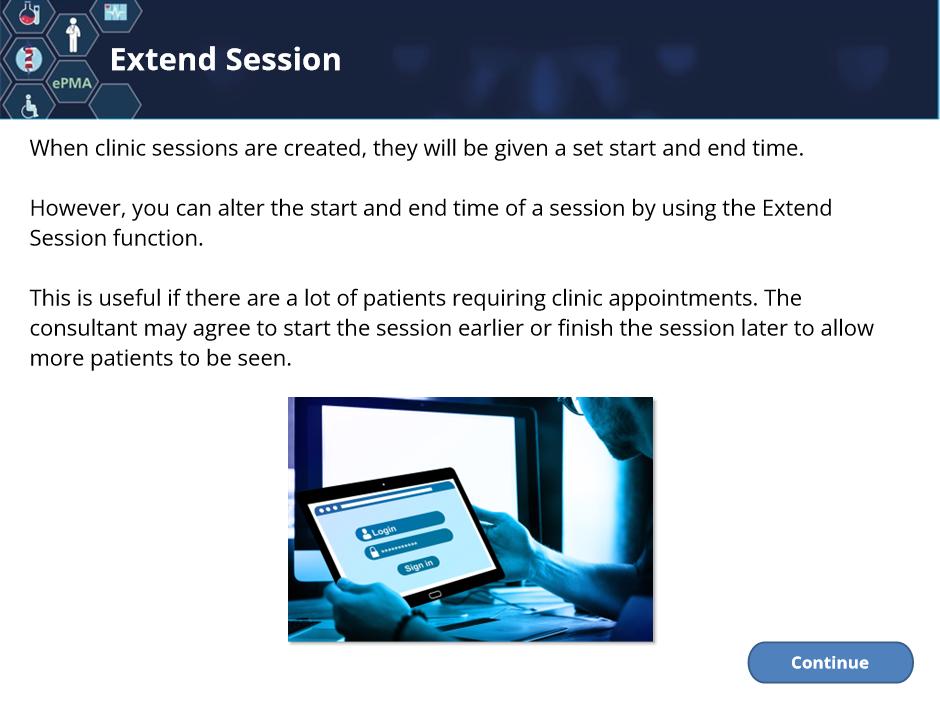 ePMA

Extend Session

When clinic sessions are created, they will be given a set start and end time.

However, you can alter the start and end time of a session by using the Extend Session function.

This is useful if there are a lot of patients requiring clinic appointments. The consultant may agree to start the session earlier or finish the session later to allow more patients to be seen.

Login
**********
Sign in

Continue